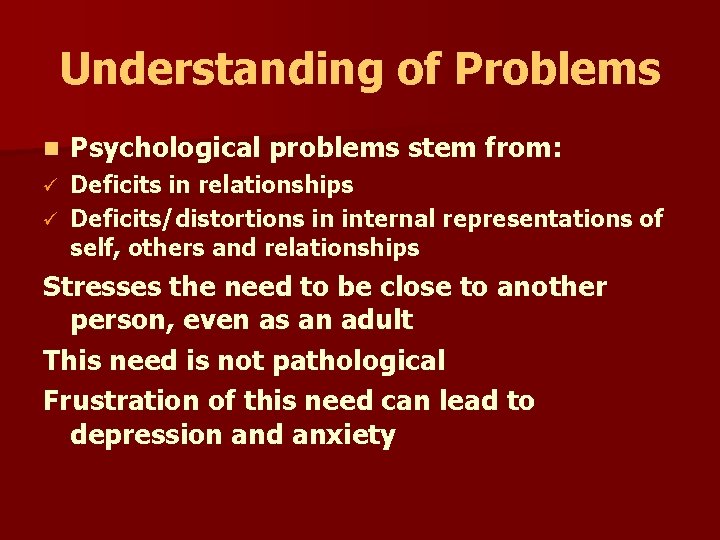 Understanding of Problems

▪ Psychological problems stem from:

✓ Deficits in relationships

✓ Deficits/distortions in internal representations of self, others and relationships

Stresses the need to be close to another person, even as an adult

This need is not pathological

Frustration of this need can lead to depression and anxiety